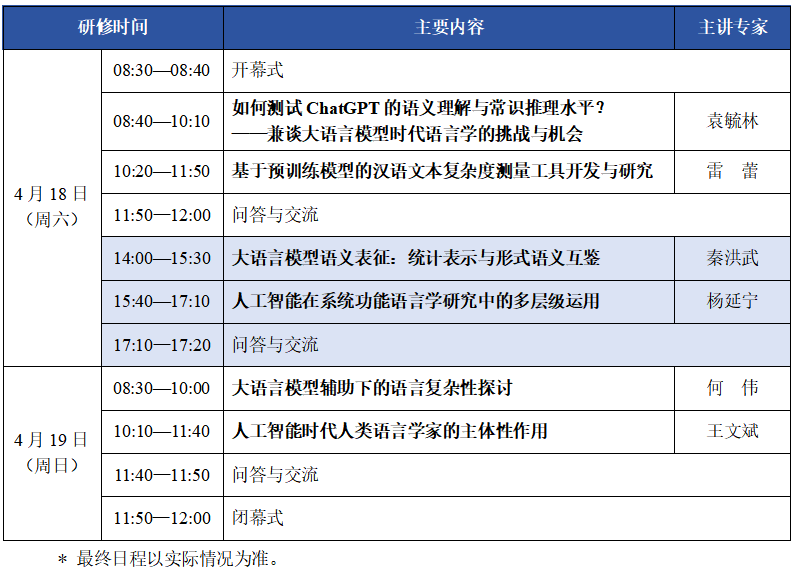 | 研修时间 | | 主要内容 | 主讲专家 |
|---|---|---|---|
| 4月18日（周六） | 08:30—08:40 | 开幕式 | |
| | 08:40—10:10 | 如何测试 ChatGPT 的语义理解与常识推理水平？——兼谈大语言模型时代语言学的挑战与机会 | 袁毓林 |
| | 10:20—11:50 | 基于预训练模型的汉语文本复杂度测量工具开发与研究 | 雷 蕾 |
| | 11:50—12:00 | 问答与交流 | |
| | 14:00—15:30 | 大语言模型语义表征：统计表示与形式语义互鉴 | 秦洪武 |
| | 15:40—17:10 | 人工智能在系统功能语言学研究中的多层级运用 | 杨延宁 |
| | 17:10—17:20 | 问答与交流 | |
| 4月19日（周日） | 08:30—10:00 | 大语言模型辅助下的语言复杂性探讨 | 何 伟 |
| | 10:10—11:40 | 人工智能时代人类语言学家的主体性作用 | 王文斌 |
| | 11:40—11:50 | 问答与交流 | |
| | 11:50—12:00 | 闭幕式 | |

＊ 最终日程以实际情况为准。